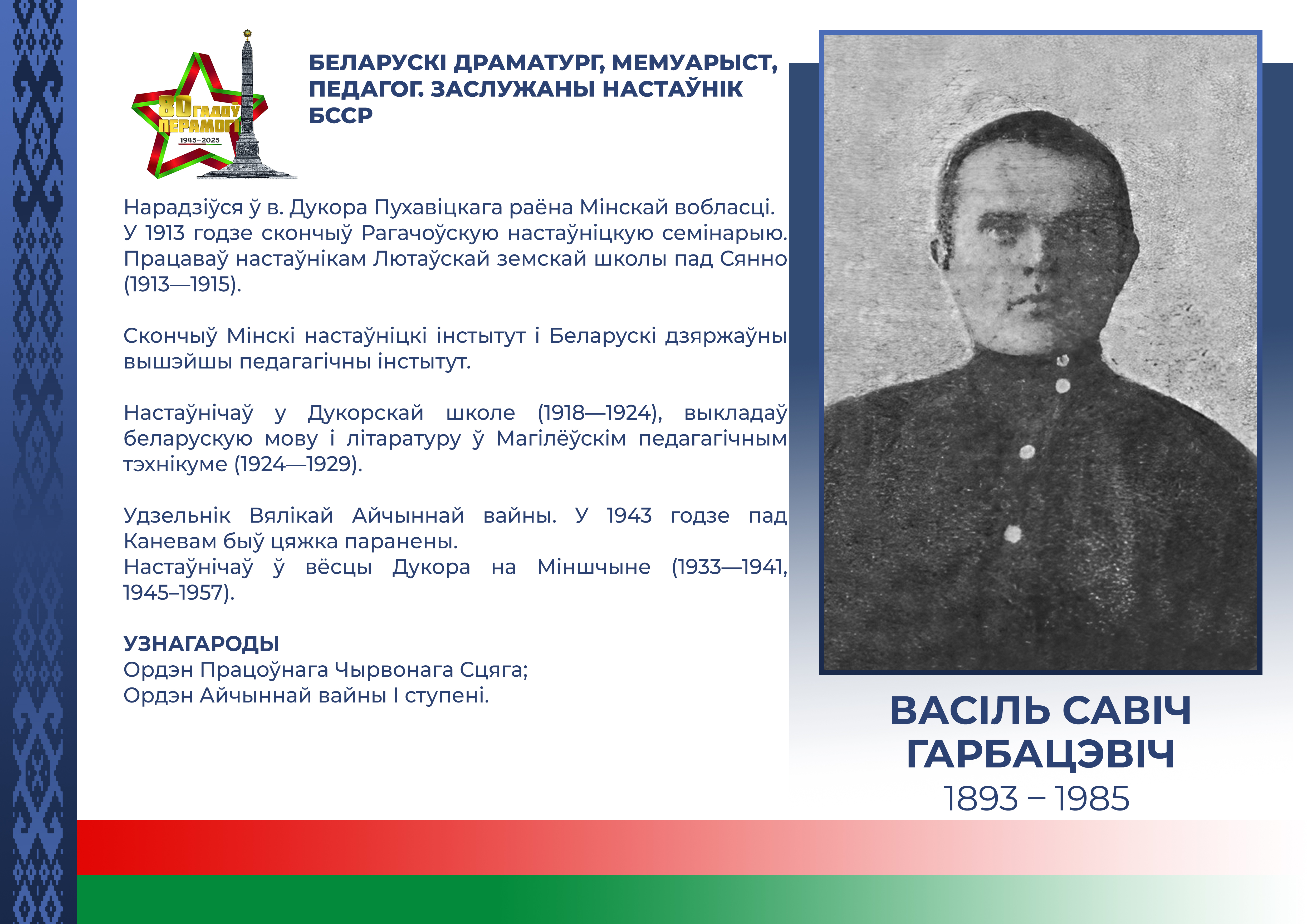 80 ГАДОЎ ПЕРАМОГІ
1945–2025

БЕЛАРУСКІ ДРАМАТУРГ, МЕМУАРЫСТ, ПЕДАГОГ. ЗАСЛУЖАНЫ НАСТАЎНІК БССР

Нарадзіўся ў в. Дукора Пухавіцкага раёна Мінскай вобласці. У 1913 годзе скончыў Рагачоўскую настаўніцкую семінарыю. Працаваў настаўнікам Лютаўскай земскай школы пад Сянно (1913—1915).

Скончыў Мінскі настаўніцкі інстытут і Беларускі дзяржаўны вышэйшы педагагічны інстытут.

Настаўнічаў у Дукорскай школе (1918—1924), выкладаў беларускую мову і літаратуру ў Магілёўскім педагагічным тэхнікуме (1924—1929).

Удзельнік Вялікай Айчыннай вайны. У 1943 годзе пад Каневам быў цяжка паранены.
Настаўнічаў ў вёсцы Дукора на Міншчыне (1933—1941, 1945–1957).

УЗНАГАРОДЫ
Ордэн Працоўнага Чырвонага Сцяга;
Ордэн Айчыннай вайны I ступені.

ВАСІЛЬ САВІЧ ГАРБАЦЭВІЧ
1893 – 1985